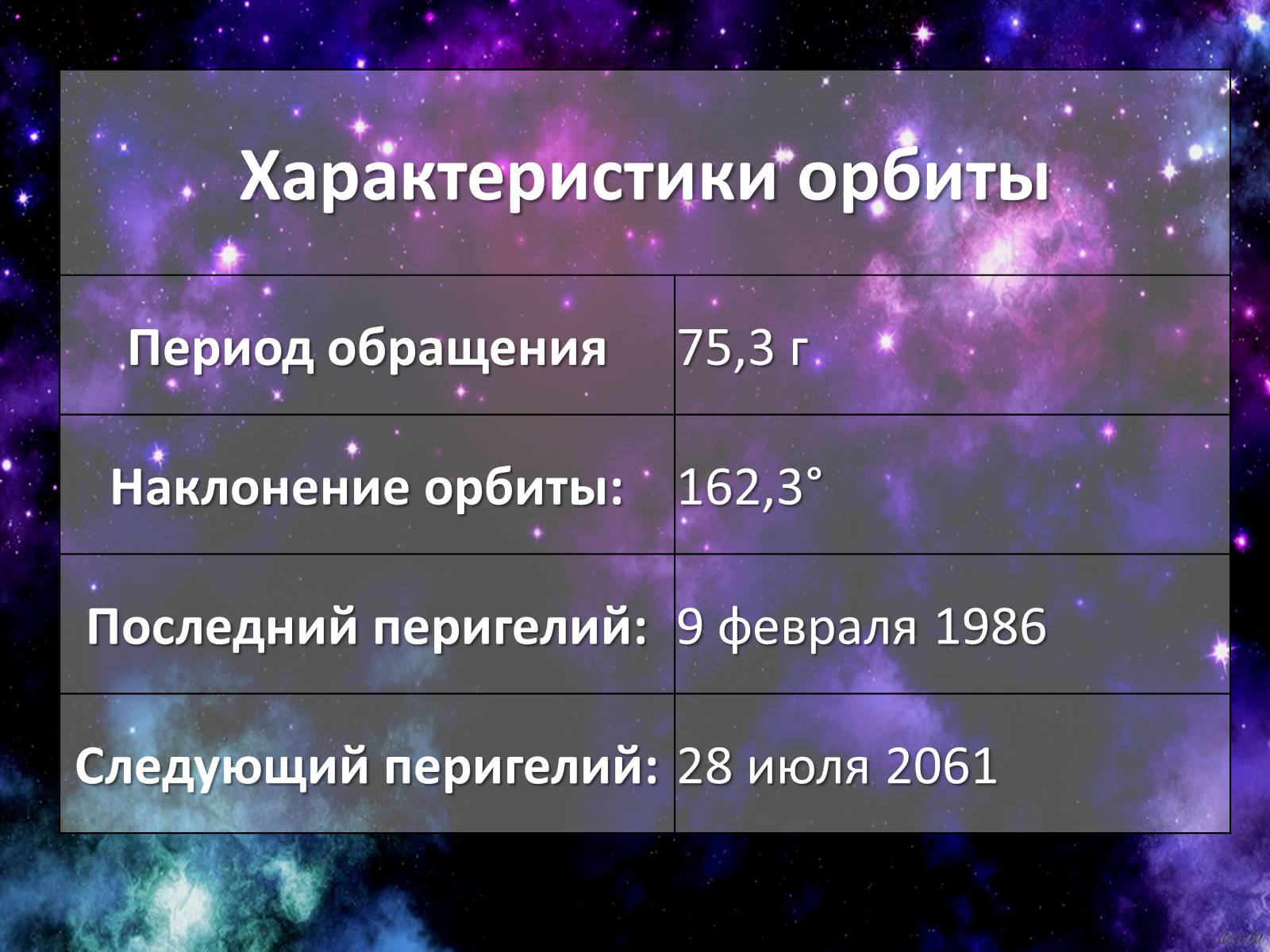 | Характеристики орбиты | |
|---|---|
| Период обращения | 75,3 г |
| Наклонение орбиты: | 162,3° |
| Последний перигелий: | 9 февраля 1986 |
| Следующий перигелий: | 28 июля 2061 |